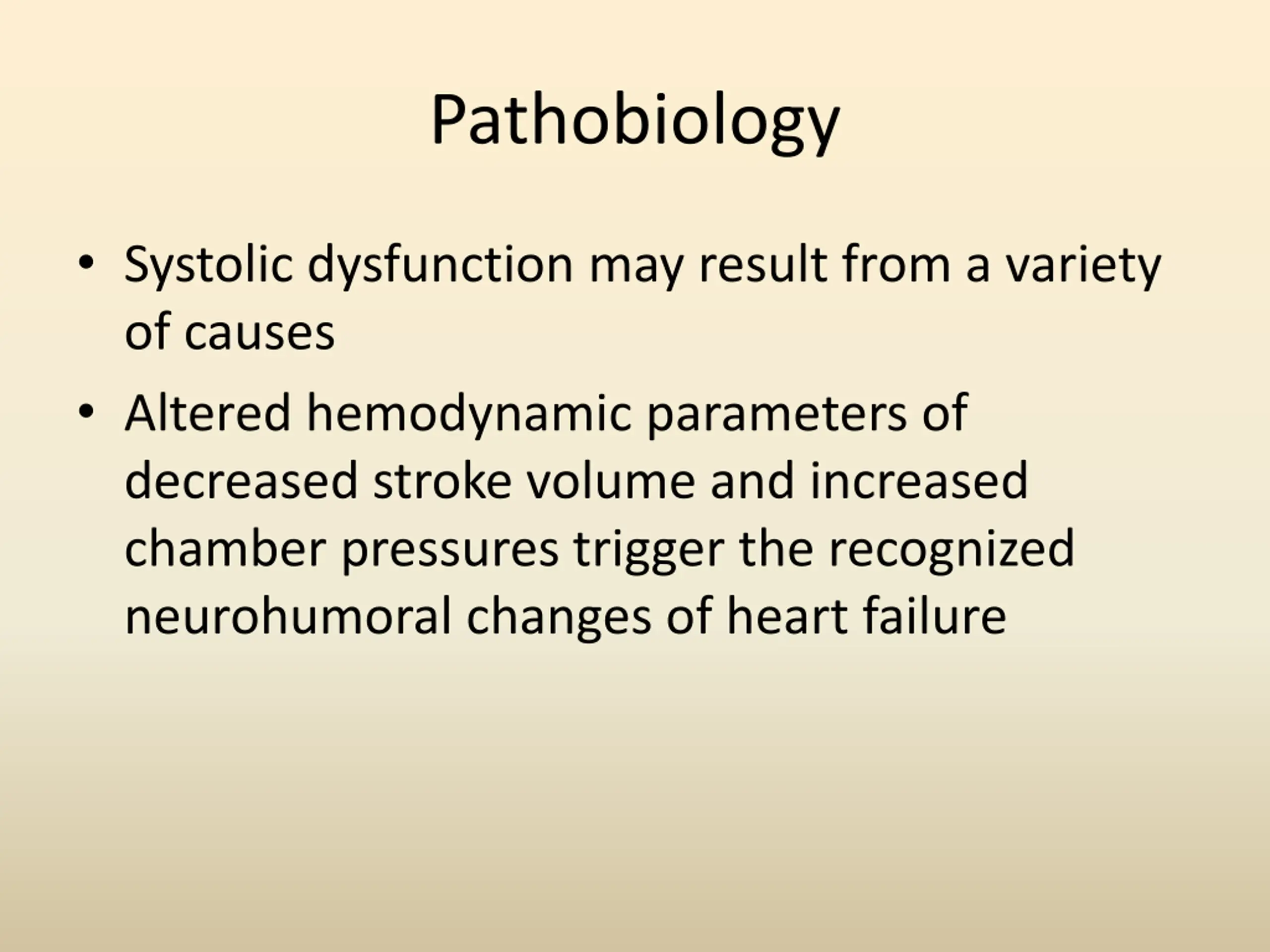 Pathobiology

• Systolic dysfunction may result from a variety of causes

• Altered hemodynamic parameters of decreased stroke volume and increased chamber pressures trigger the recognized neurohumoral changes of heart failure